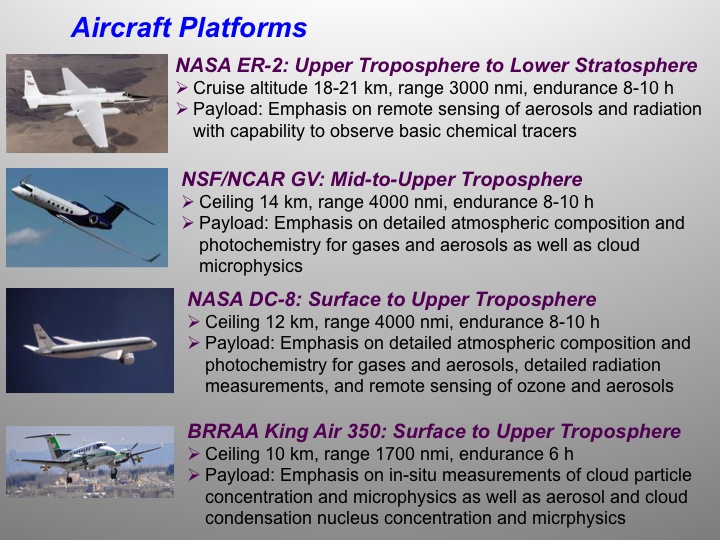 Aircraft Platforms

NASA ER-2: Upper Troposphere to Lower Stratosphere
➢ Cruise altitude 18-21 km, range 3000 nmi, endurance 8-10 h
➢ Payload: Emphasis on remote sensing of aerosols and radiation with capability to observe basic chemical tracers

NSF/NCAR GV: Mid-to-Upper Troposphere
➢ Ceiling 14 km, range 4000 nmi, endurance 8-10 h
➢ Payload: Emphasis on detailed atmospheric composition and photochemistry for gases and aerosols as well as cloud microphysics

NASA DC-8: Surface to Upper Troposphere
➢ Ceiling 12 km, range 4000 nmi, endurance 8-10 h
➢ Payload: Emphasis on detailed atmospheric composition and photochemistry for gases and aerosols, detailed radiation measurements, and remote sensing of ozone and aerosols

BRRAA King Air 350: Surface to Upper Troposphere
➢ Ceiling 10 km, range 1700 nmi, endurance 6 h
➢ Payload: Emphasis on in-situ measurements of cloud particle concentration and microphysics as well as aerosol and cloud condensation nucleus concentration and micrphysics